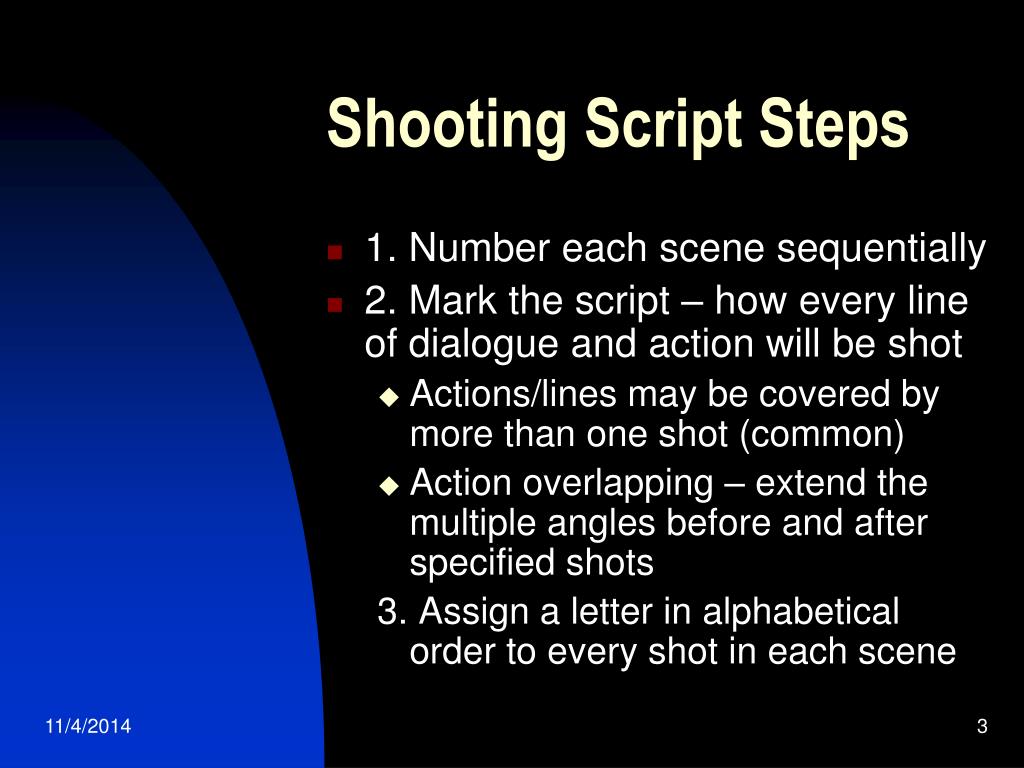 Shooting Script Steps

1. Number each scene sequentially

2. Mark the script – how every line of dialogue and action will be shot

Actions/lines may be covered by more than one shot (common)

Action overlapping – extend the multiple angles before and after specified shots

3. Assign a letter in alphabetical order to every shot in each scene

11/4/2014

3